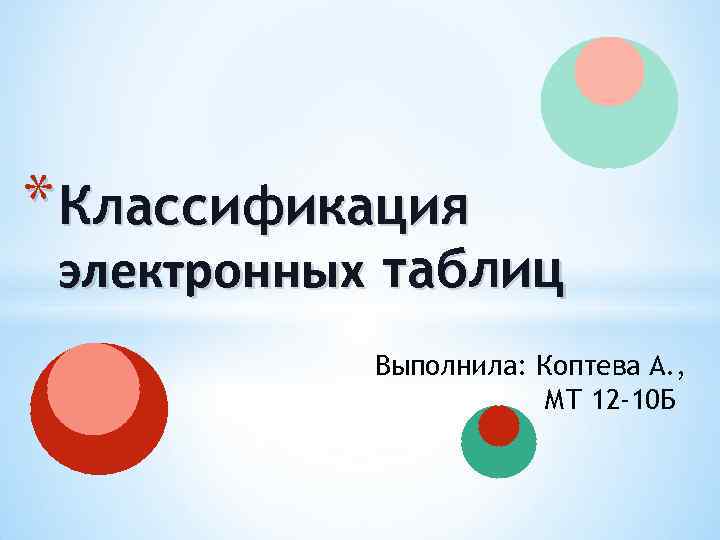 *Классификация электронных таблиц

Выполнила: Коптева А., МТ 12-10Б